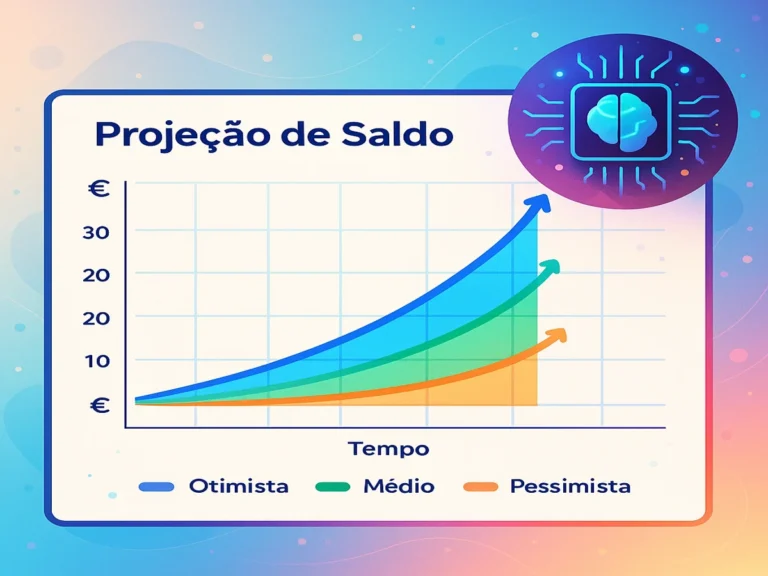 Projeção de Saldo

€
30
20
20
10
€

Tempo

Otimista
Médio
Pessimista